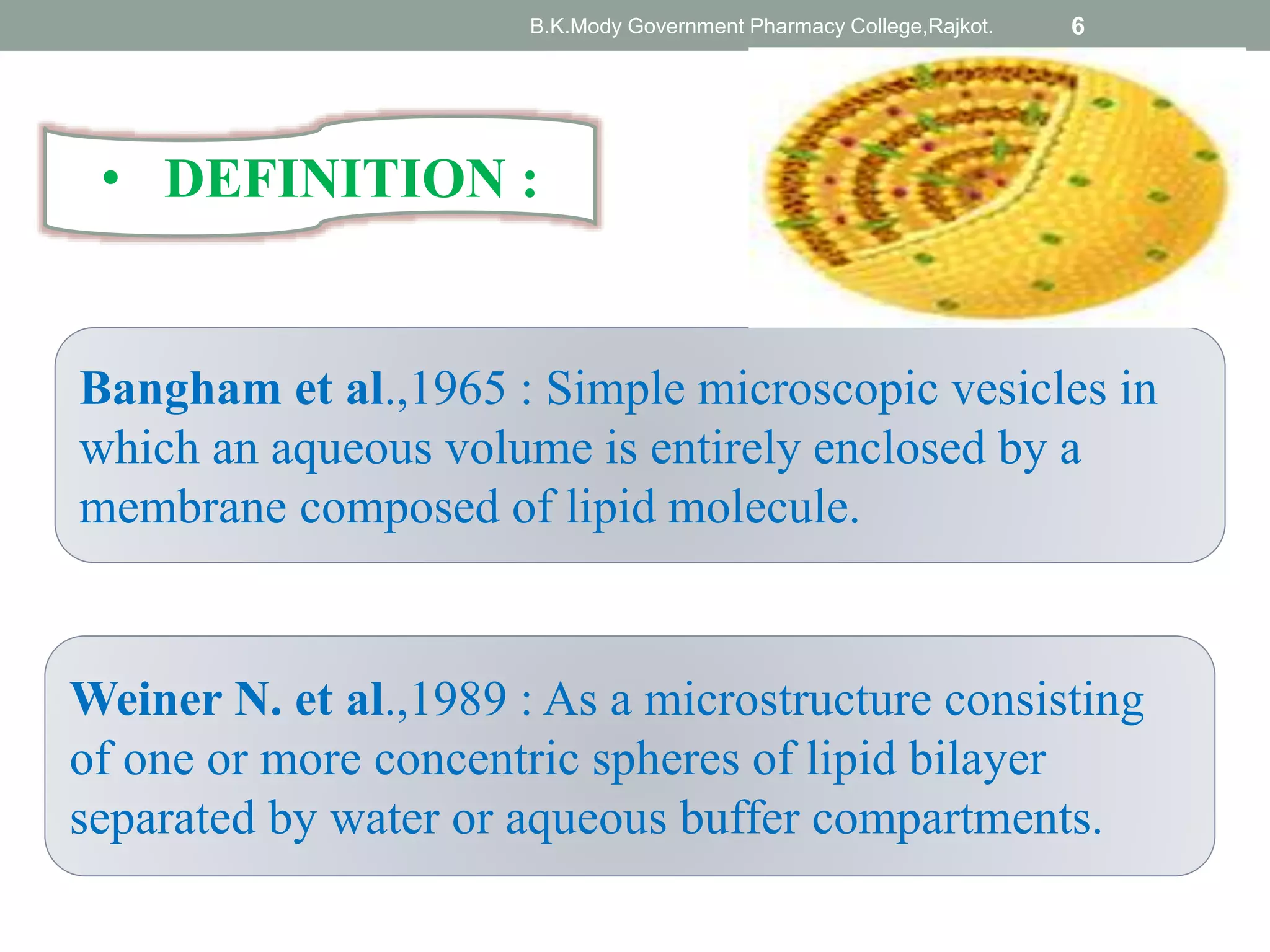 B.K.Mody Government Pharmacy College,Rajkot. 6

• DEFINITION :

Bangham et al.,1965 : Simple microscopic vesicles in which an aqueous volume is entirely enclosed by a membrane composed of lipid molecule.

Weiner N. et al.,1989 : As a microstructure consisting of one or more concentric spheres of lipid bilayer separated by water or aqueous buffer compartments.